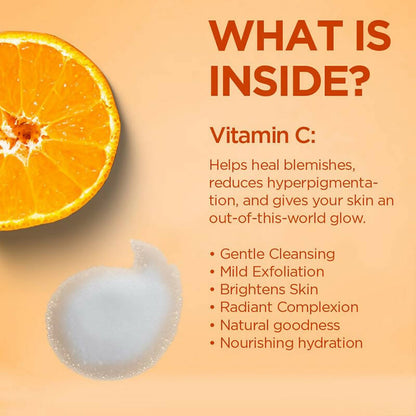 WHAT IS INSIDE?

Vitamin C:

Helps heal blemishes, reduces hyperpigmentation, and gives your skin an out-of-this-world glow.

• Gentle Cleansing
• Mild Exfoliation
• Brightens Skin
• Radiant Complexion
• Natural goodness
• Nourishing hydration